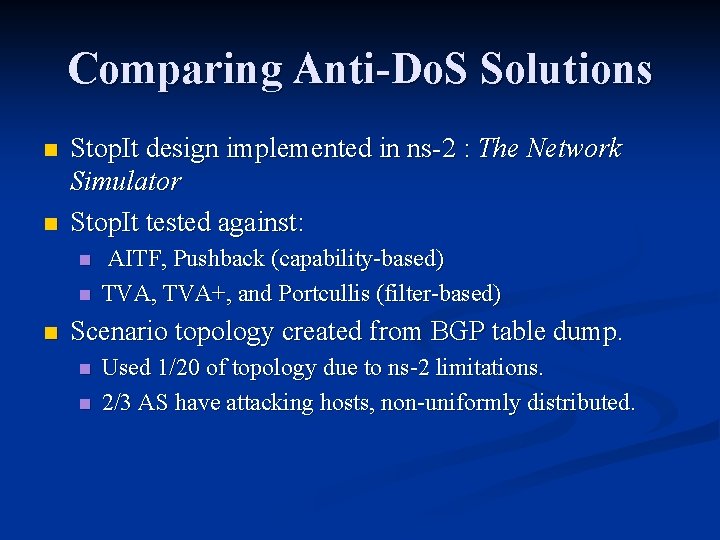 Comparing Anti-DoS Solutions

StopIt design implemented in ns-2 : The Network Simulator

StopIt tested against:

AITF, Pushback (capability-based)

TVA, TVA+, and Portcullis (filter-based)

Scenario topology created from BGP table dump.

Used 1/20 of topology due to ns-2 limitations.

2/3 AS have attacking hosts, non-uniformly distributed.